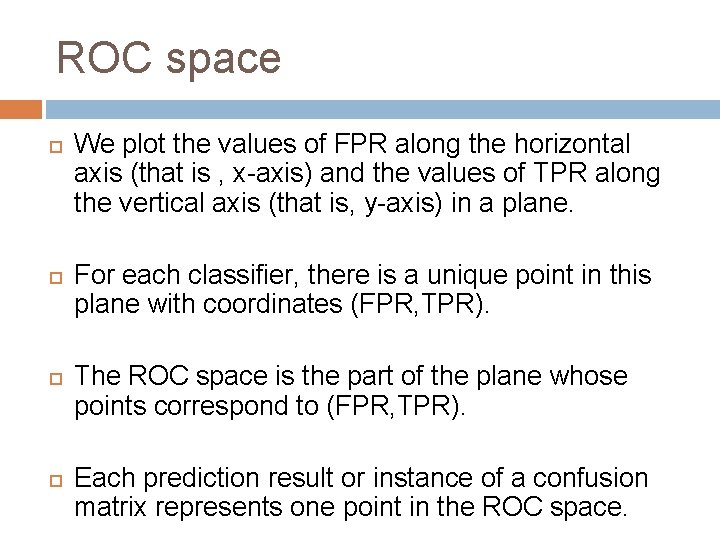 ROC space

We plot the values of FPR along the horizontal axis (that is , x-axis) and the values of TPR along the vertical axis (that is, y-axis) in a plane.

For each classifier, there is a unique point in this plane with coordinates (FPR,TPR).

The ROC space is the part of the plane whose points correspond to (FPR,TPR).

Each prediction result or instance of a confusion matrix represents one point in the ROC space.